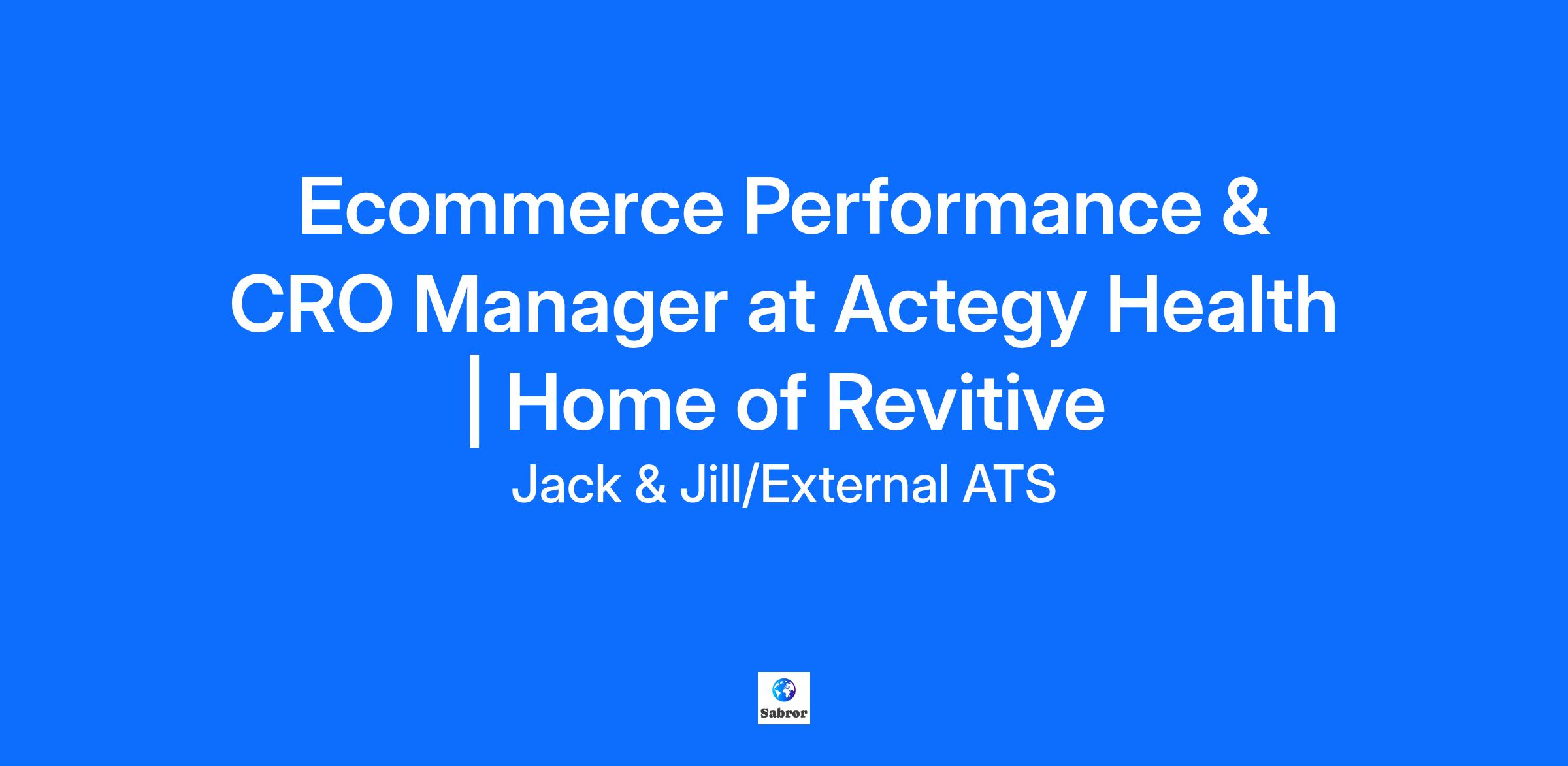 Ecommerce Performance & CRO Manager at Actegy Health | Home of Revitive

Jack & Jill/External ATS

Sabror